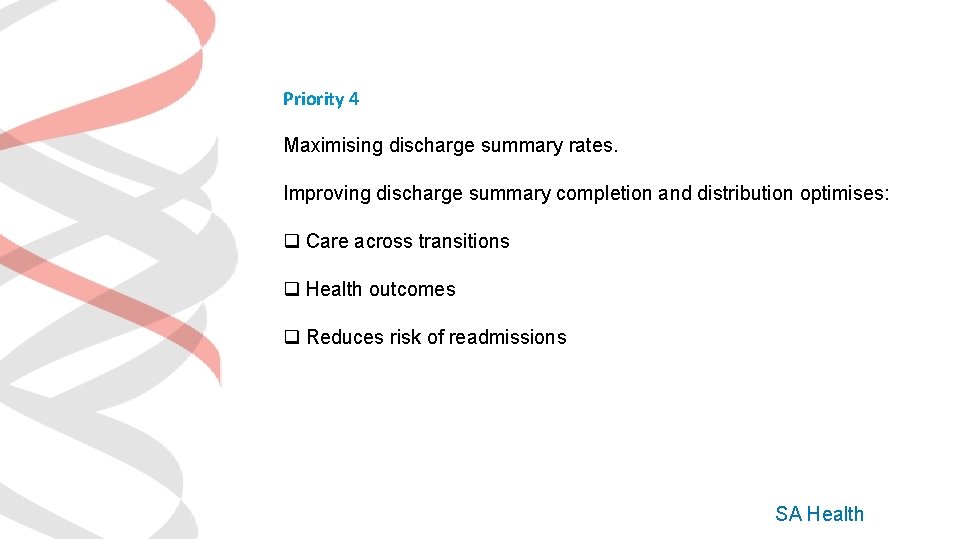 Priority 4

Maximising discharge summary rates.

Improving discharge summary completion and distribution optimises:

❑ Care across transitions

❑ Health outcomes

❑ Reduces risk of readmissions

SA Health